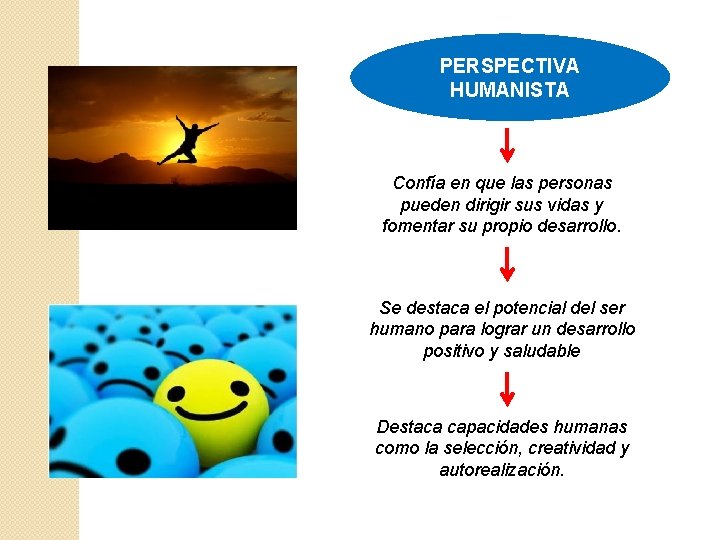 PERSPECTIVA HUMANISTA

Confía en que las personas pueden dirigir sus vidas y fomentar su propio desarrollo.

Se destaca el potencial del ser humano para lograr un desarrollo positivo y saludable

Destaca capacidades humanas como la selección, creatividad y autorealización.